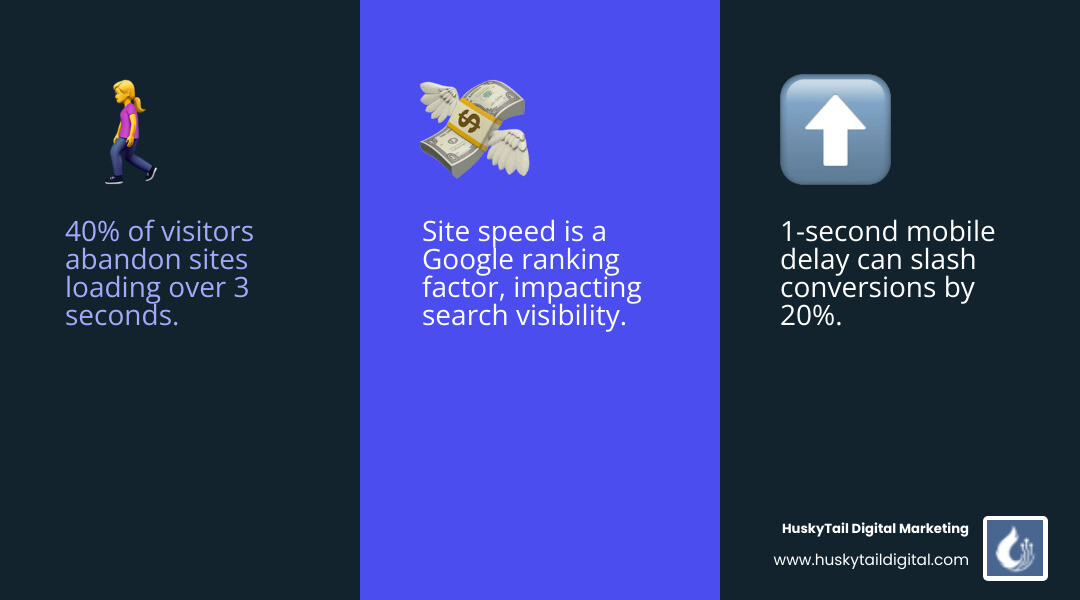 40% of visitors abandon sites loading over 3 seconds.

Site speed is a Google ranking factor, impacting search visibility.

1-second mobile delay can slash conversions by 20%.

HuskyTail Digital Marketing
www.huskytaildigital.com